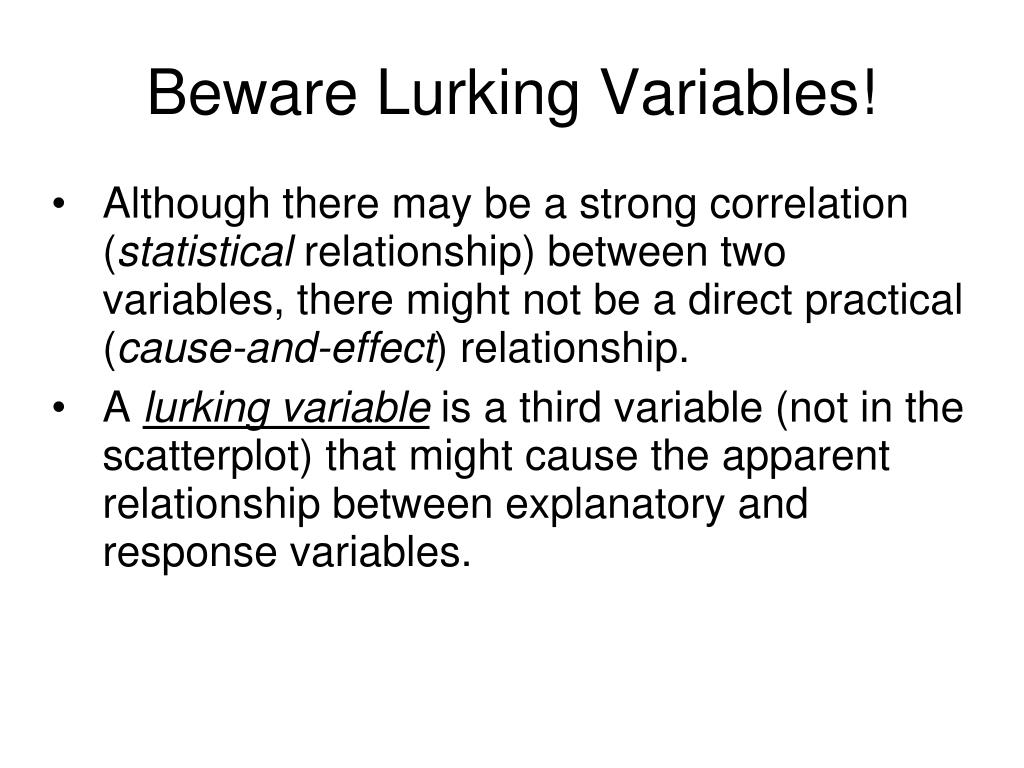 Beware Lurking Variables!

• Although there may be a strong correlation (statistical relationship) between two variables, there might not be a direct practical (cause-and-effect) relationship.
• A lurking variable is a third variable (not in the scatterplot) that might cause the apparent relationship between explanatory and response variables.